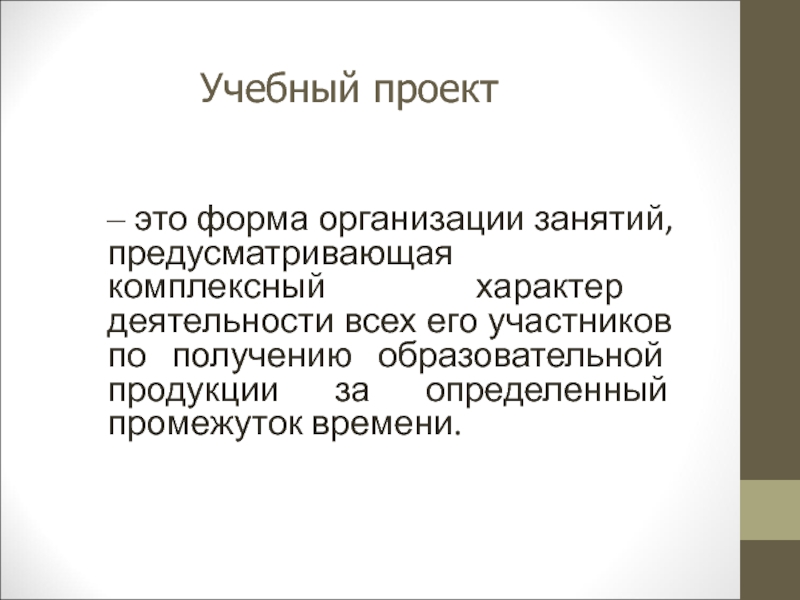 Учебный проект

– это форма организации занятий, предусматривающая комплексный характер деятельности всех его участников по получению образовательной продукции за определенный промежуток времени.